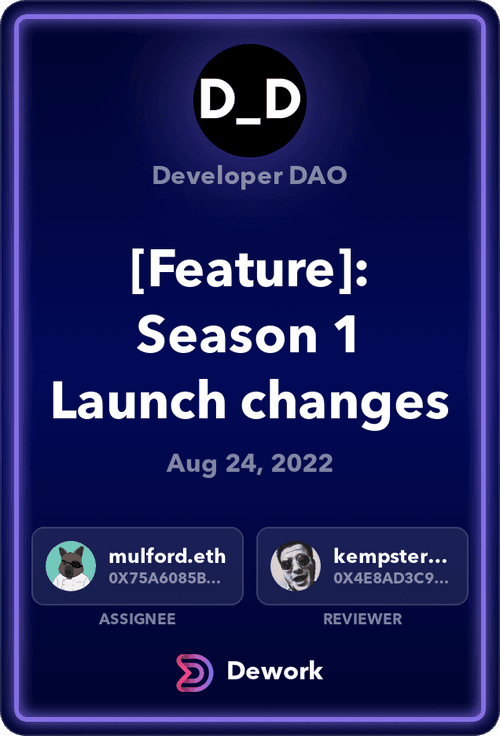 D_D

Developer DAO

[Feature]: Season 1 Launch changes

Aug 24, 2022

mulford.eth
0X75A6085B...
ASSIGNEE

kempster...
0X4E8AD3C9...
REVIEWER

Dework